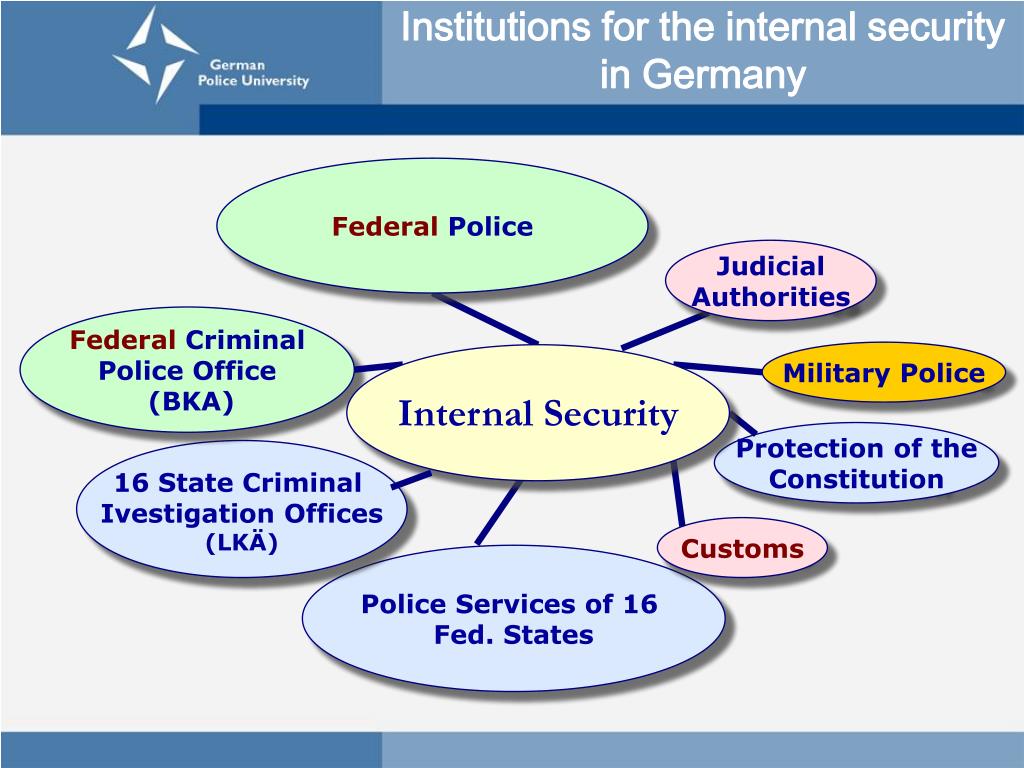 German Police University

Institutions for the internal security in Germany

Federal Police

Judicial Authorities

Federal Criminal Police Office (BKA)

Military Police

Internal Security

Protection of the Constitution

16 State Criminal Ivestigation Offices (LKÄ)

Customs

Police Services of 16 Fed. States